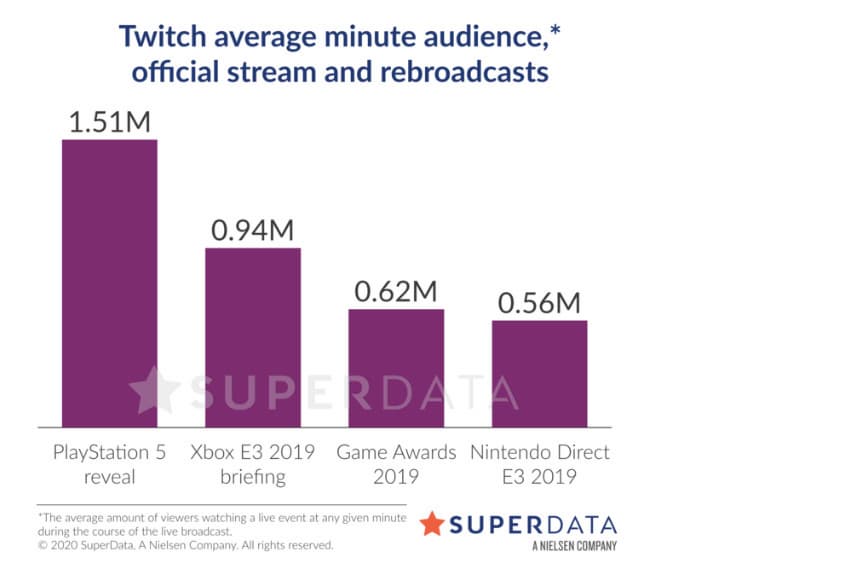 Twitch average minute audience,*
official stream and rebroadcasts

1.51M

0.94M

0.62M

0.56M

SUPERDATA

PlayStation 5 reveal

Xbox E3 2019 briefing

Game Awards 2019

Nintendo Direct E3 2019

*The average amount of viewers watching a live event at any given minute during the course of the live broadcast.
© 2020 SuperData, A Nielsen Company. All rights reserved.

SUPERDATA
A NIELSEN COMPANY